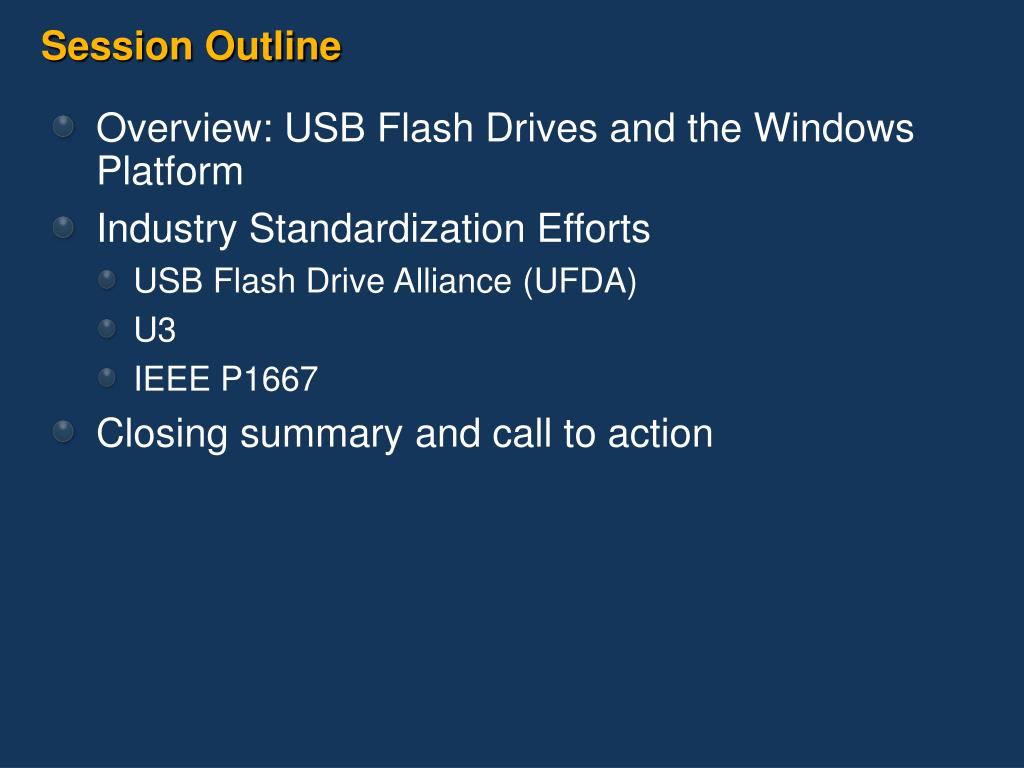 Session Outline

Overview: USB Flash Drives and the Windows Platform

Industry Standardization Efforts

USB Flash Drive Alliance (UFDA)

U3

IEEE P1667

Closing summary and call to action